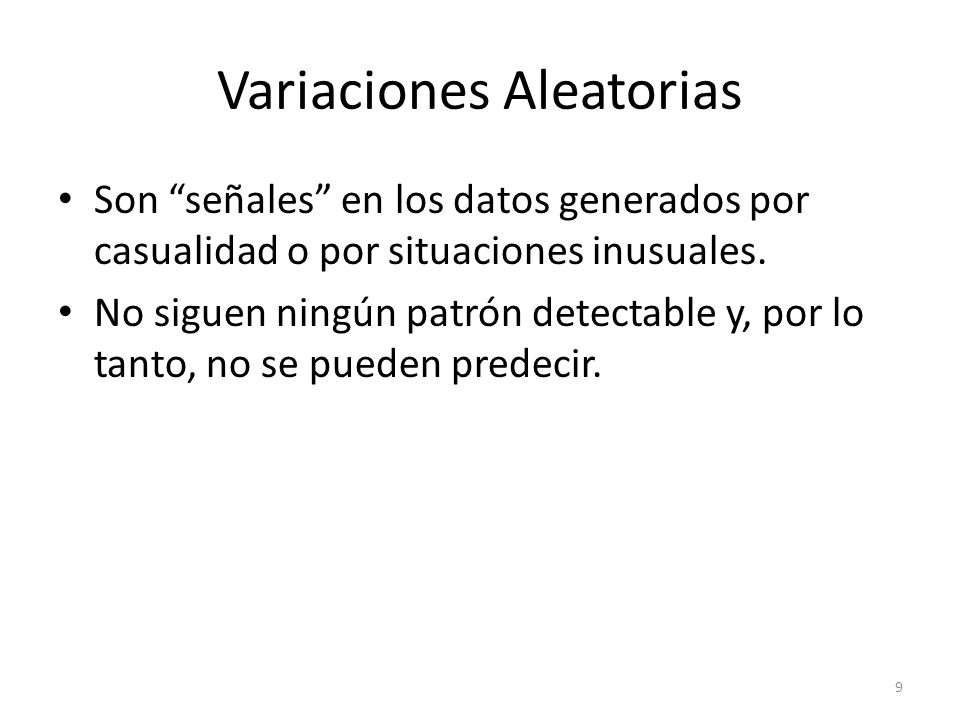 Variaciones Aleatorias

• Son “señales” en los datos generados por casualidad o por situaciones inusuales.
• No siguen ningún patrón detectable y, por lo tanto, no se pueden predecir.

9